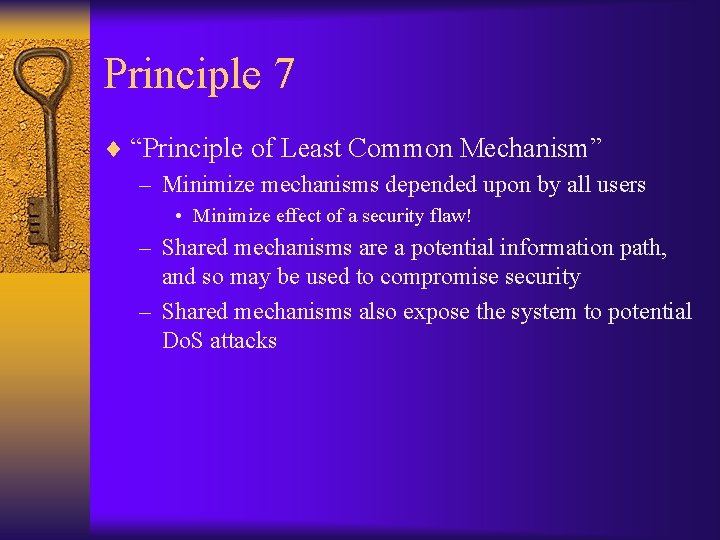 Principle 7

♦ “Principle of Least Common Mechanism”

– Minimize mechanisms depended upon by all users

• Minimize effect of a security flaw!

– Shared mechanisms are a potential information path, and so may be used to compromise security

– Shared mechanisms also expose the system to potential DoS attacks